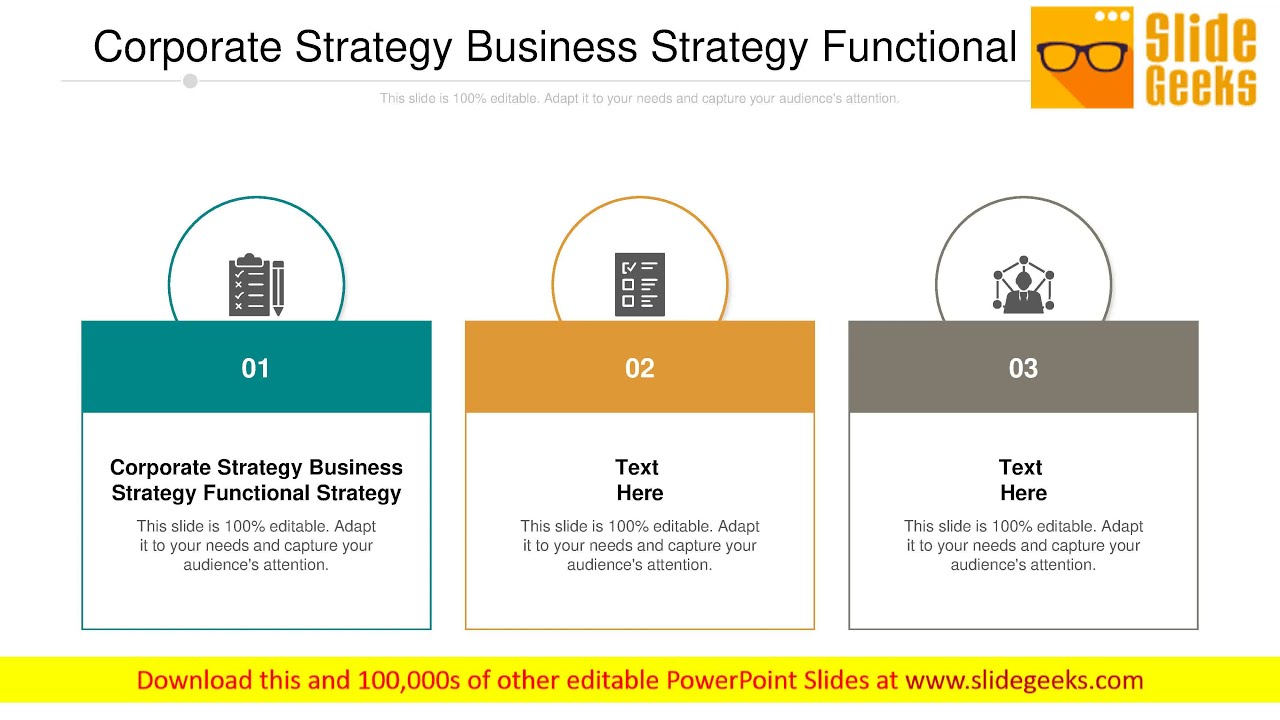 Corporate Strategy Business Strategy Functional

Slide Geeks

This slide is 100% editable. Adapt it to your needs and capture your audience's attention.

01

Corporate Strategy Business Strategy Functional Strategy

This slide is 100% editable. Adapt it to your needs and capture your audience's attention.

02

Text Here

This slide is 100% editable. Adapt it to your needs and capture your audience's attention.

03

Text Here

This slide is 100% editable. Adapt it to your needs and capture your audience's attention.

Download this and 100,000s of other editable PowerPoint Slides at www.slidegeeks.com